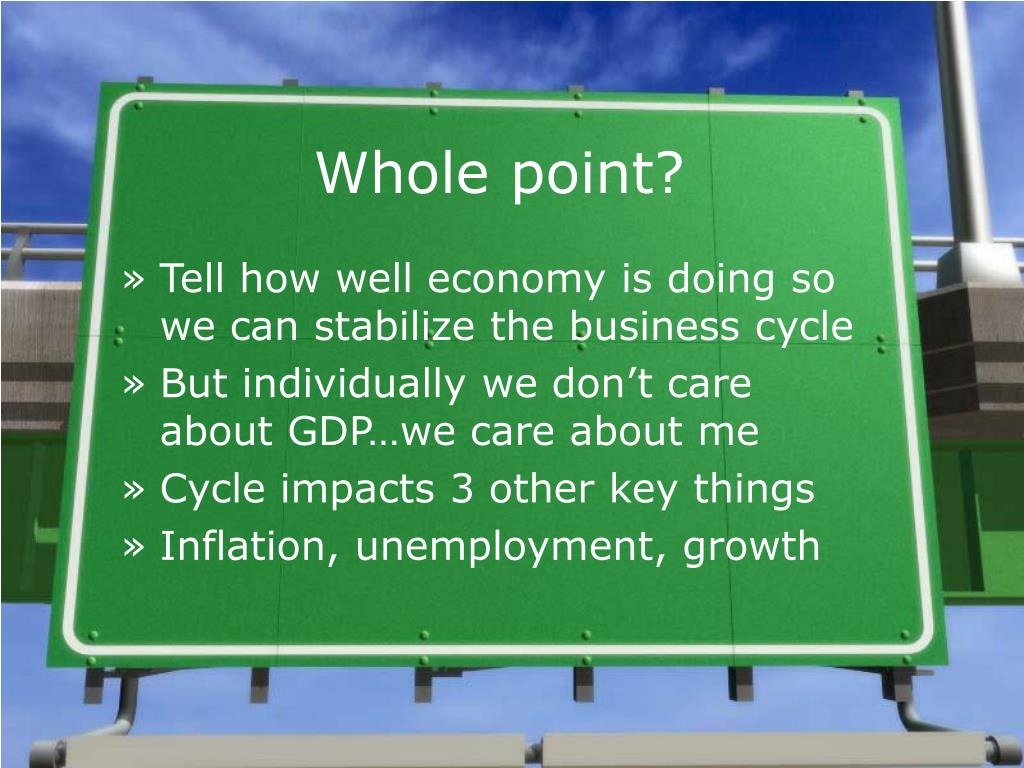 Whole point?

» Tell how well economy is doing so we can stabilize the business cycle
» But individually we don’t care about GDP…we care about me
» Cycle impacts 3 other key things
» Inflation, unemployment, growth